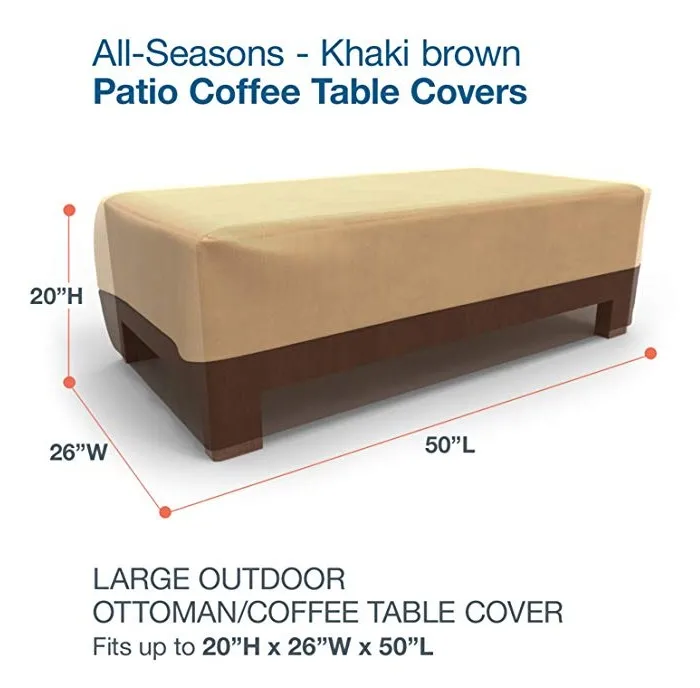 All-Seasons - Khaki brown
Patio Coffee Table Covers

20"H

26"W

50"L

LARGE OUTDOOR
OTTOMAN/COFFEE TABLE COVER
Fits up to 20"H x 26"W x 50"L